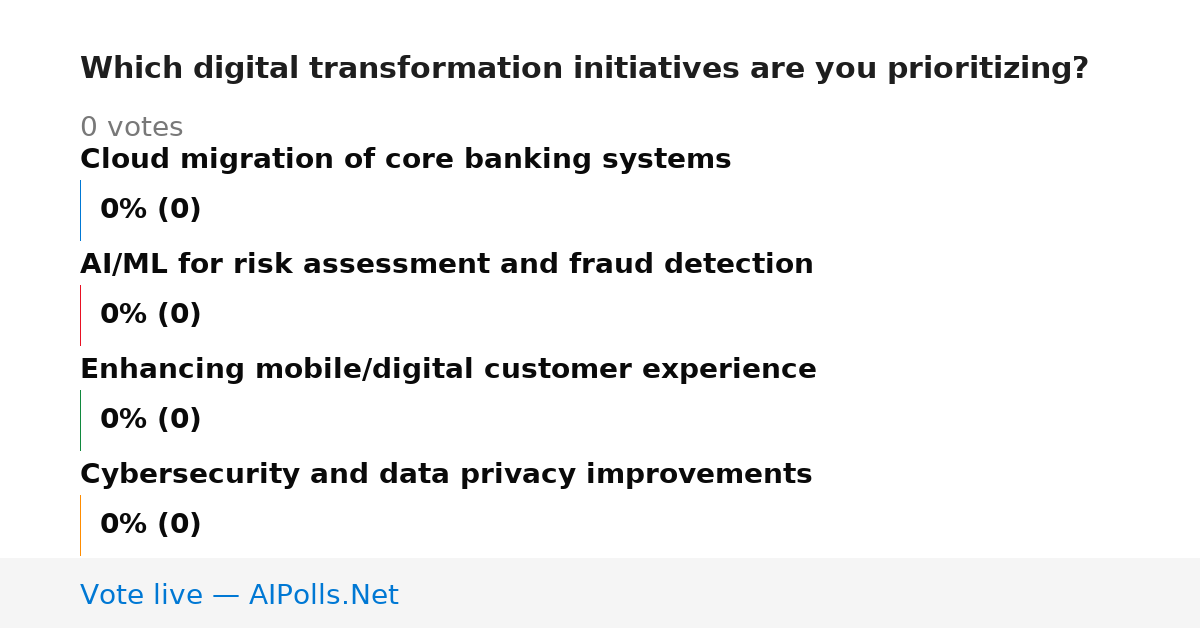 Which digital transformation initiatives are you prioritizing?

0 votes

Cloud migration of core banking systems

0% (0)

AI/ML for risk assessment and fraud detection

0% (0)

Enhancing mobile/digital customer experience

0% (0)

Cybersecurity and data privacy improvements

0% (0)

Vote live — AIPolls.Net